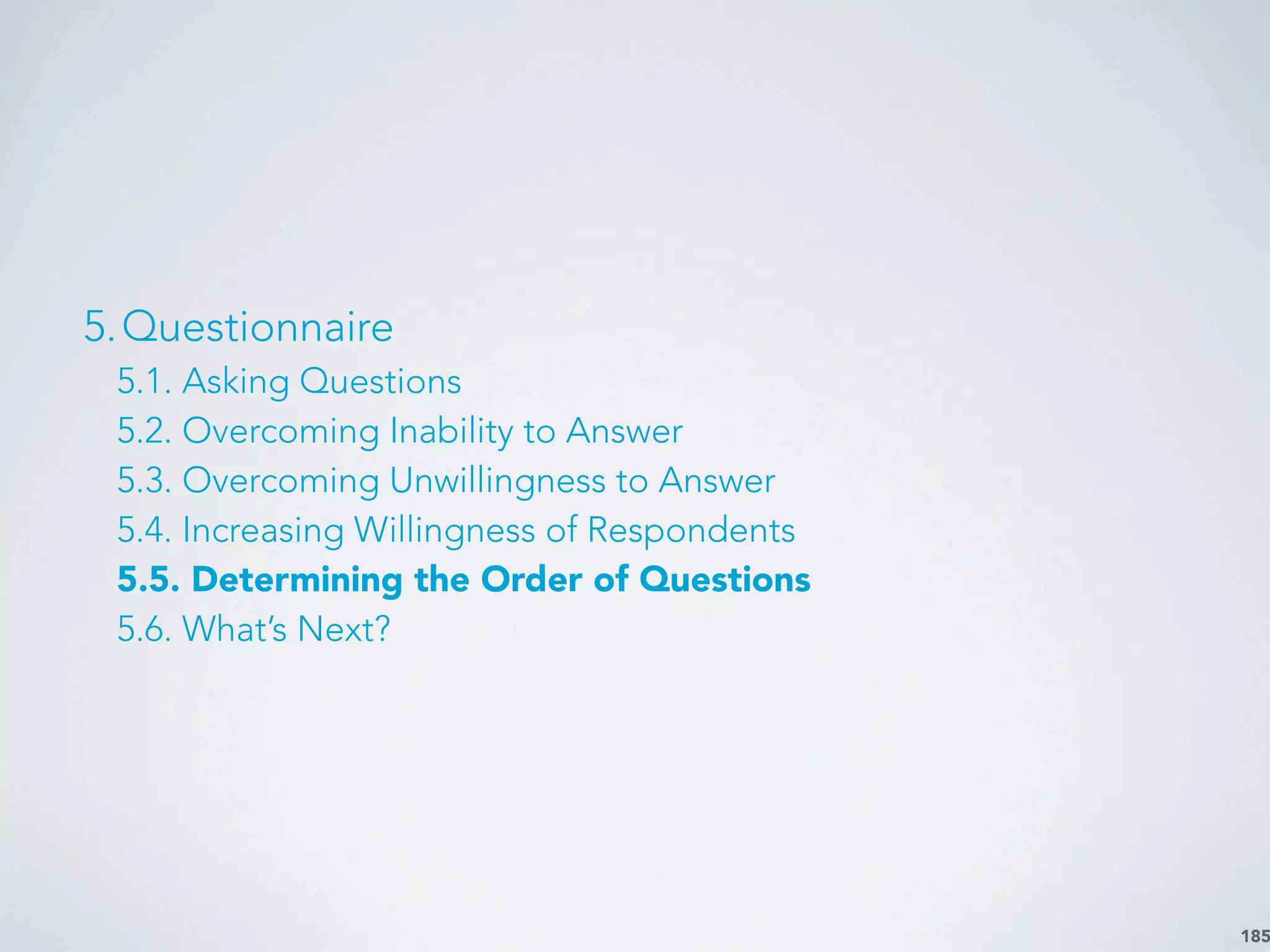 5. Questionnaire

5.1. Asking Questions

5.2. Overcoming Inability to Answer

5.3. Overcoming Unwillingness to Answer

5.4. Increasing Willingness of Respondents

5.5. Determining the Order of Questions

5.6. What's Next?

185